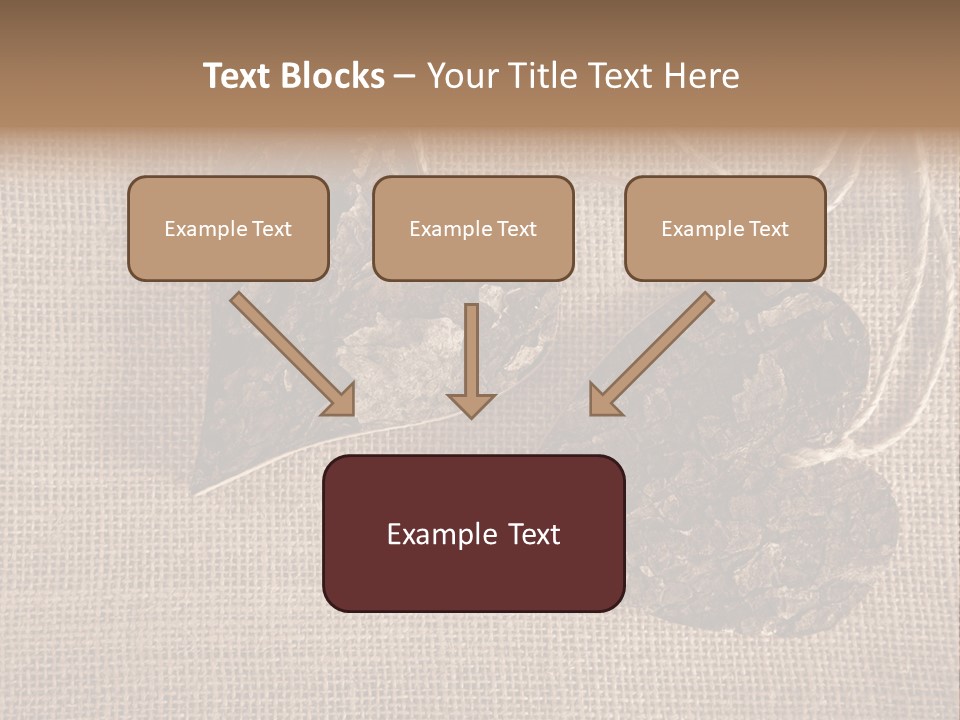 Text Blocks – Your Title Text Here

Example Text

Example Text

Example Text

Example Text